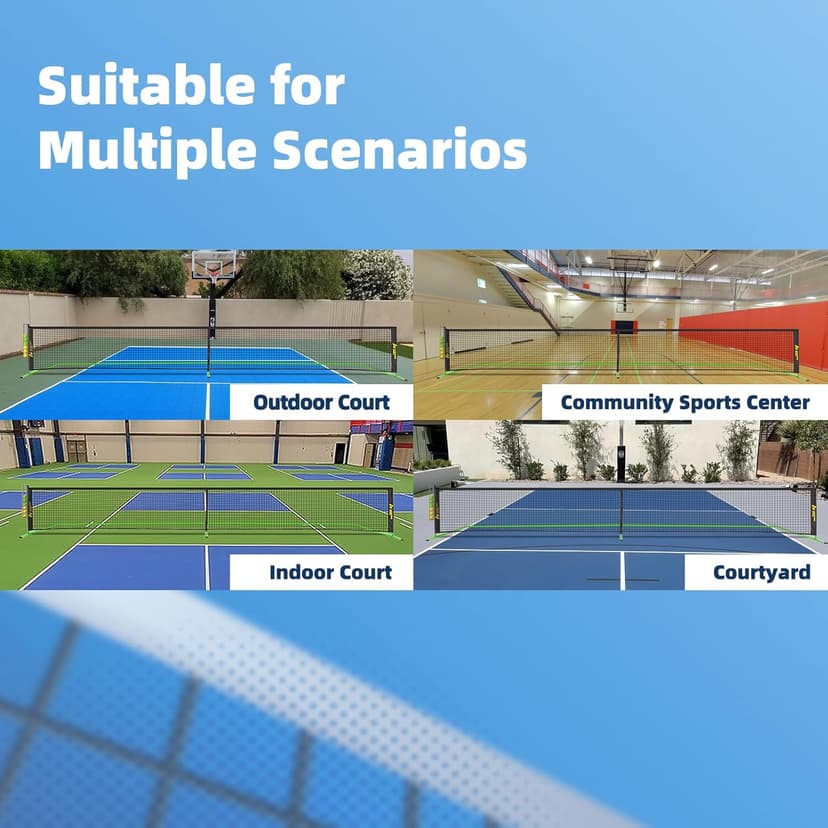 Suitable for Multiple Scenarios

Outdoor Court

Community Sports Center

Indoor Court

Courtyard